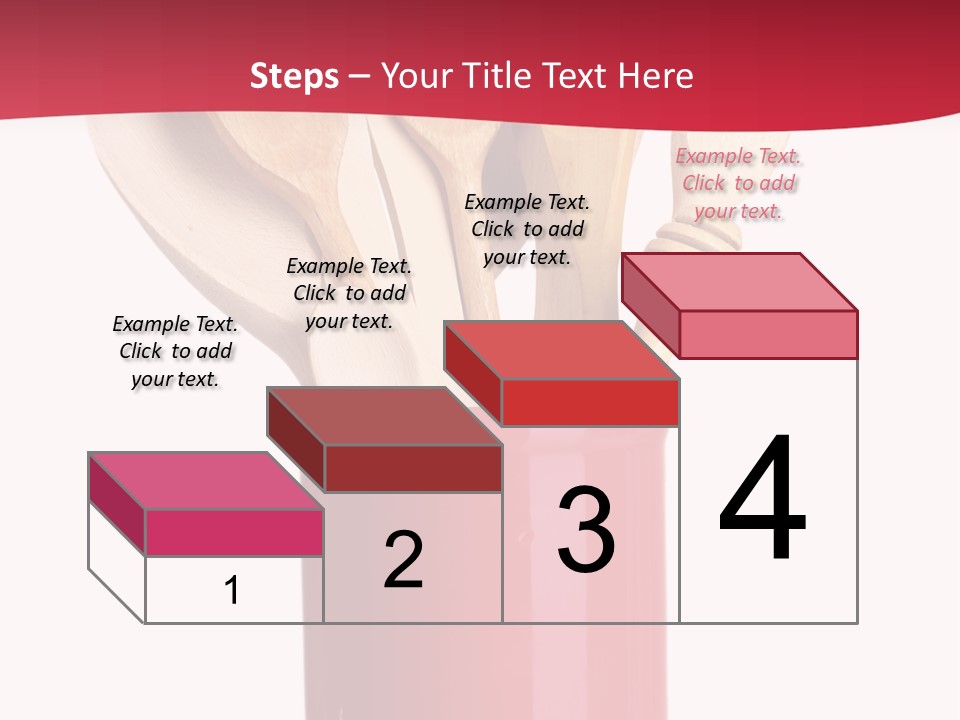 Steps – Your Title Text Here

Example Text. Click to add your text.

Example Text. Click to add your text.

Example Text. Click to add your text.

Example Text. Click to add your text.

1

2

3

4